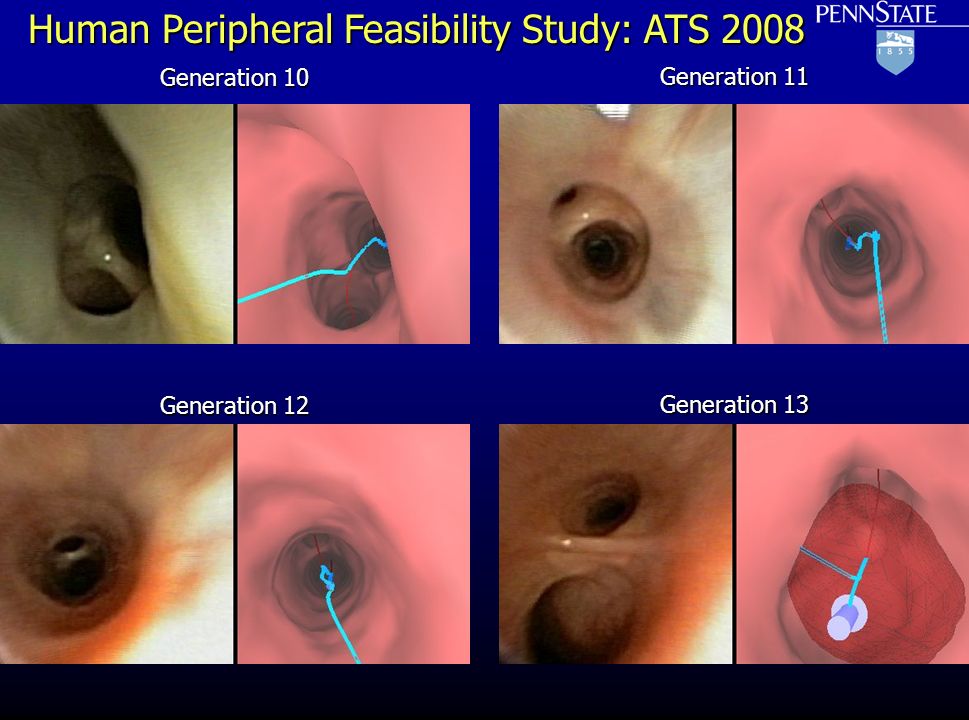 Human Peripheral Feasibility Study: ATS 2008

PENNSTATE
1855

Generation 10

Generation 11

Generation 12

Generation 13